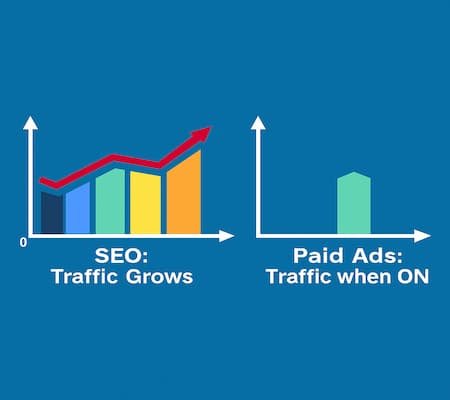 0

SEO:
Traffic Grows

Paid Ads:
Traffic when ON